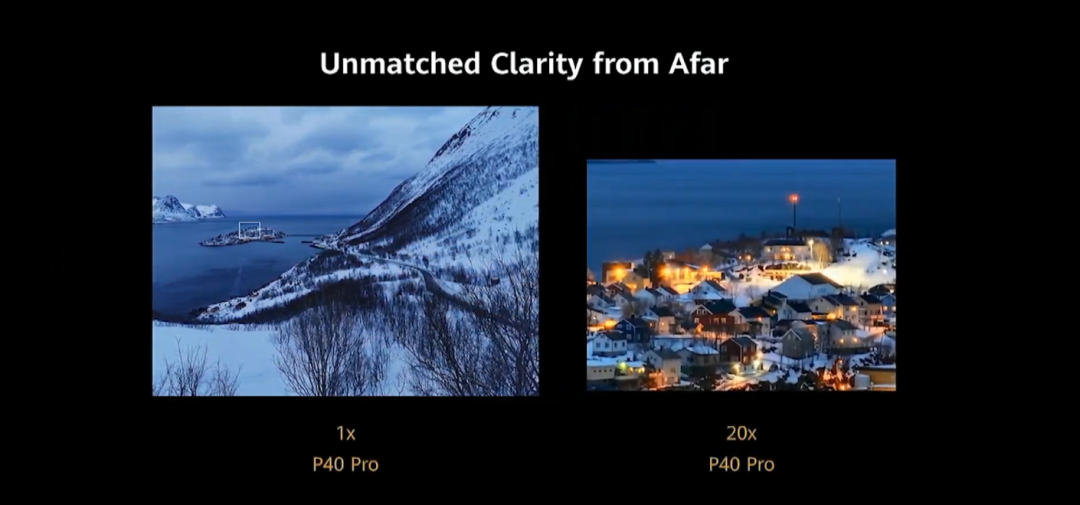 Unmatched Clarity from Afar

1x
P40 Pro

20x
P40 Pro